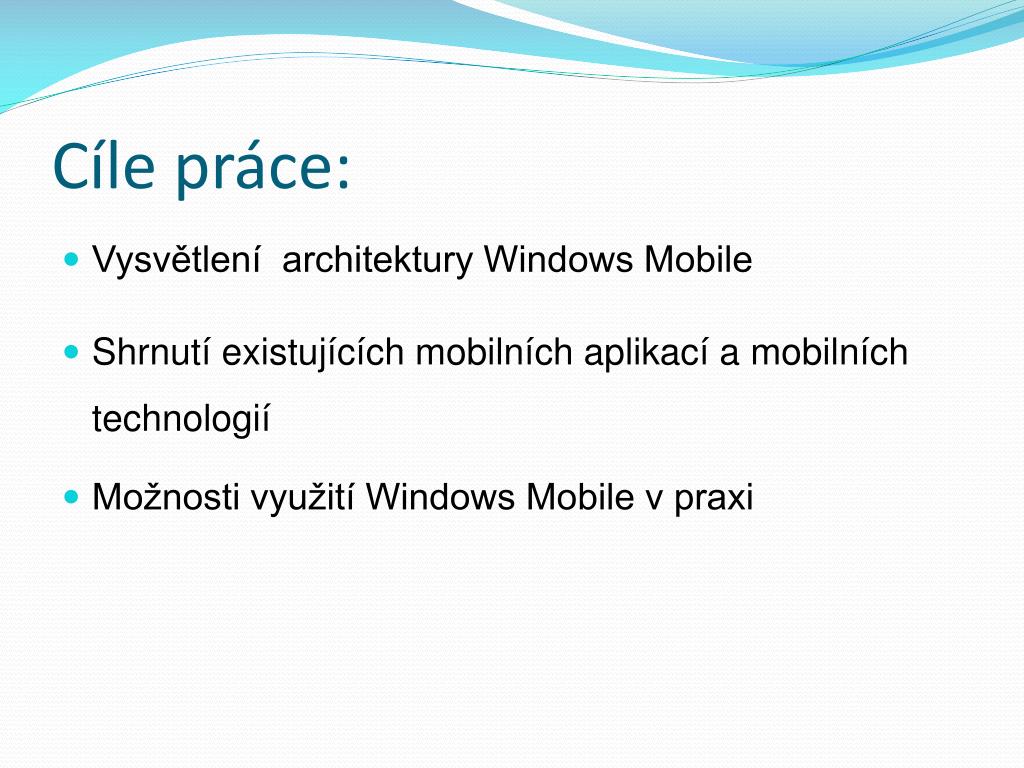 Cíle práce:

- Vysvětlení architektury Windows Mobile
- Shrnutí existujících mobilních aplikací a mobilních technologií
- Možnosti využití Windows Mobile v praxi